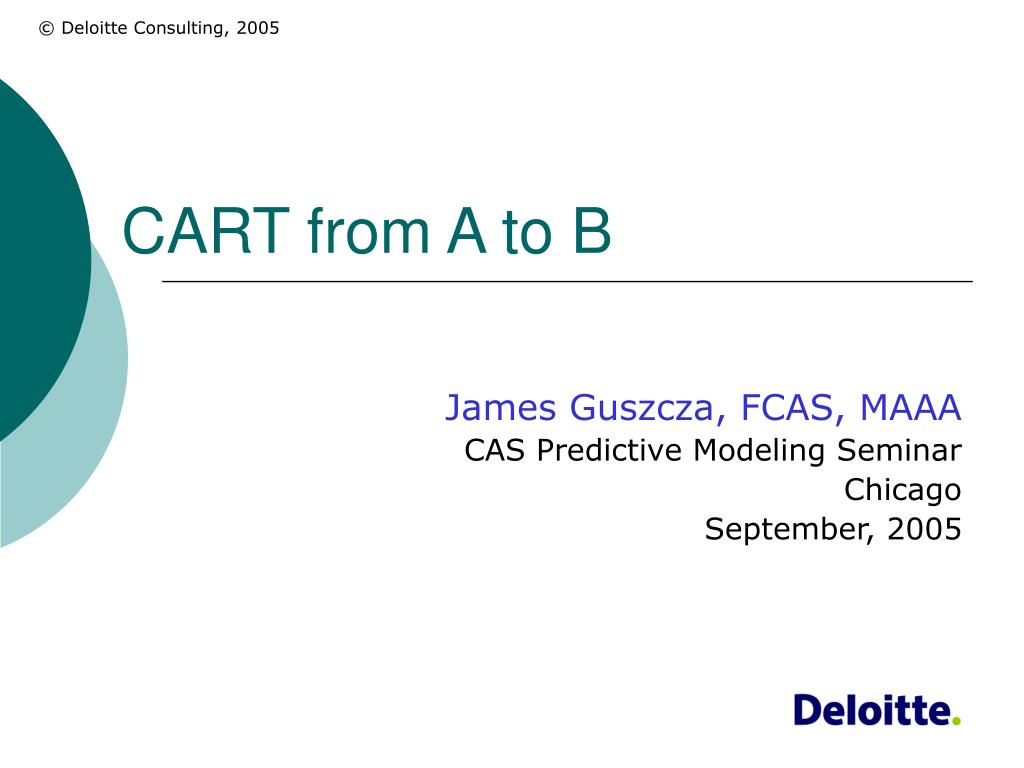 © Deloitte Consulting, 2005

CART from A to B

James Guszcza, FCAS, MAAA
CAS Predictive Modeling Seminar
Chicago
September, 2005

Deloitte.